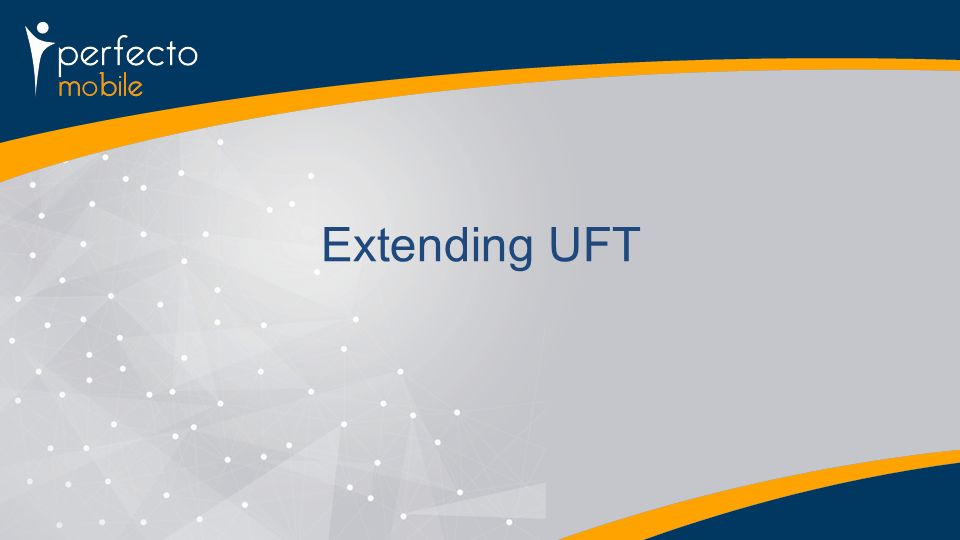 perfecto
mobile

Extending UFT